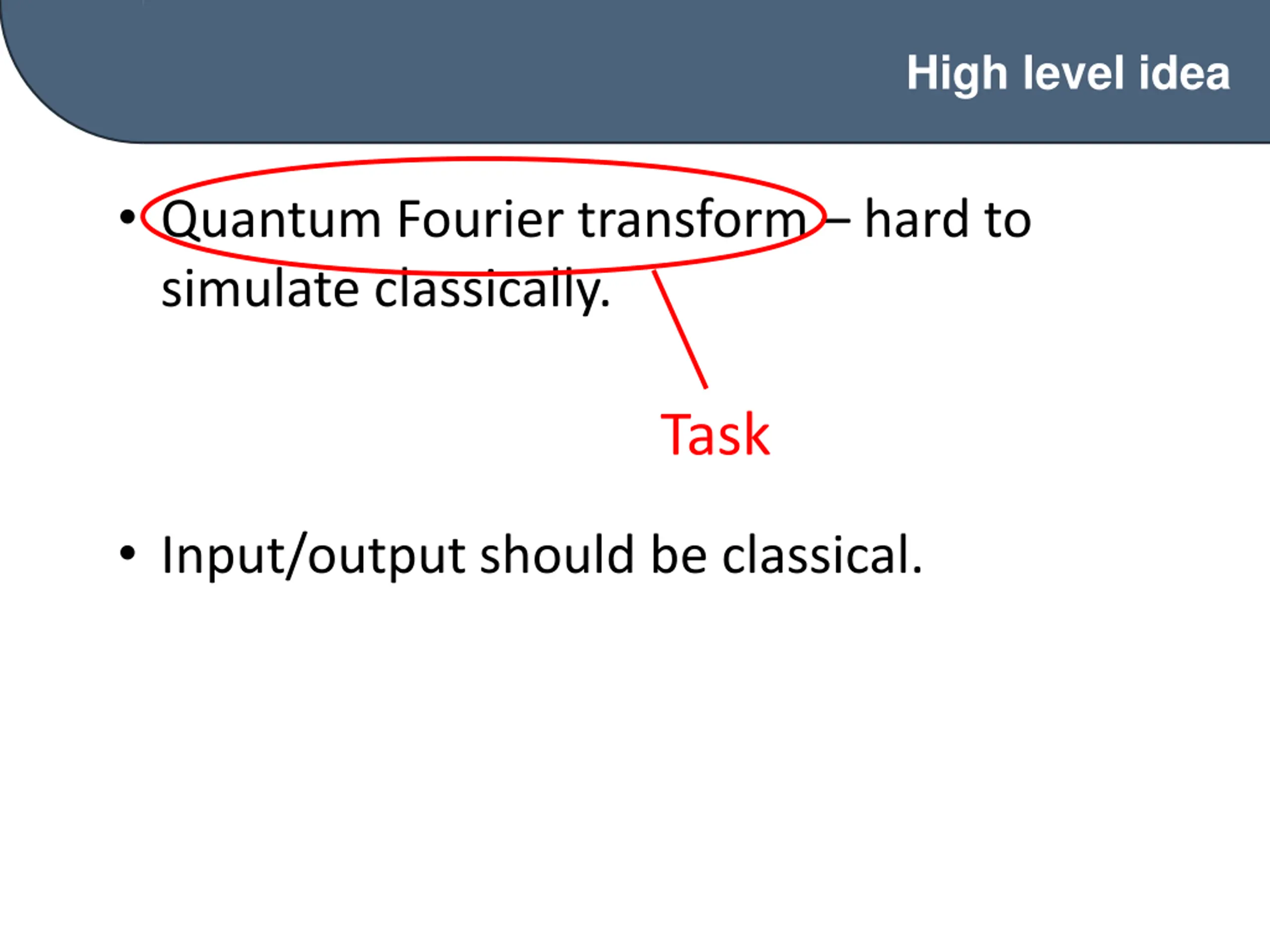 High level idea

• Quantum Fourier transform – hard to simulate classically.

Task

• Input/output should be classical.